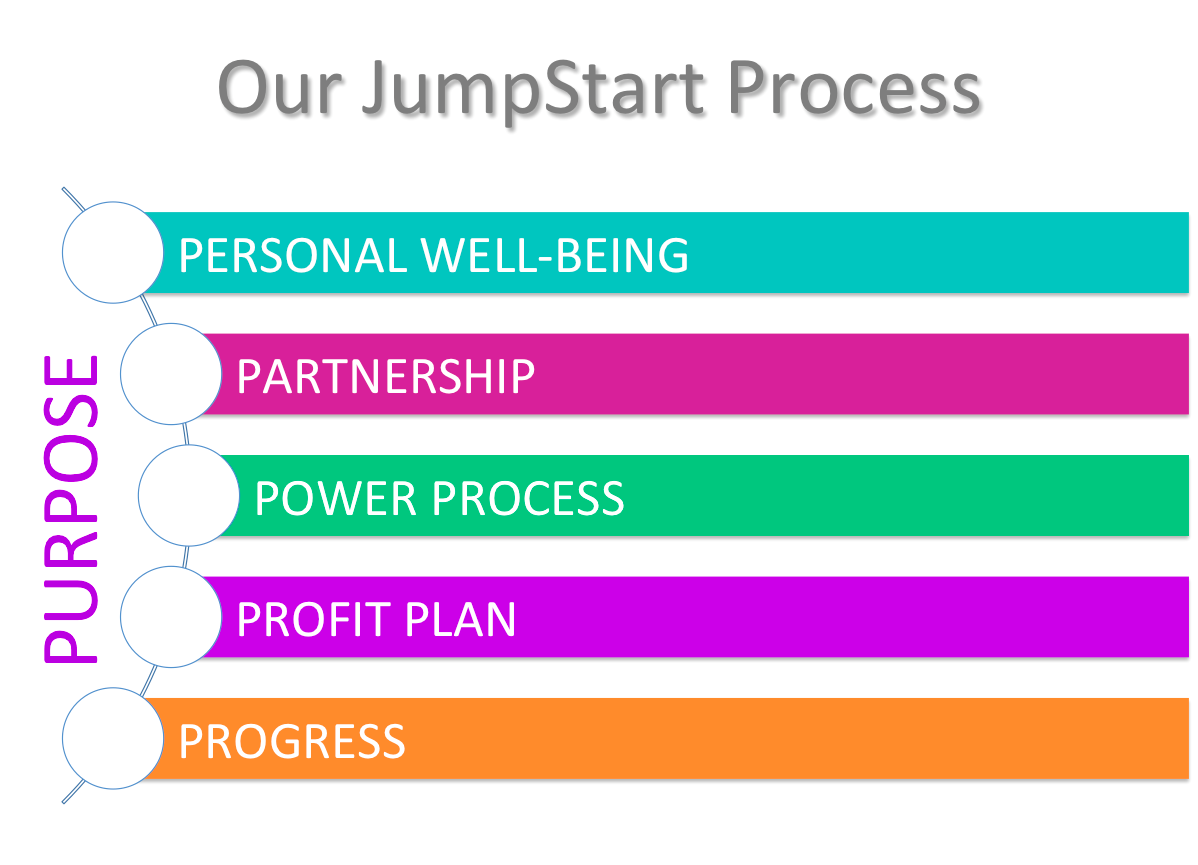 Our JumpStart Process

PURPOSE

PERSONAL WELL-BEING

PARTNERSHIP

POWER PROCESS

PROFIT PLAN

PROGRESS